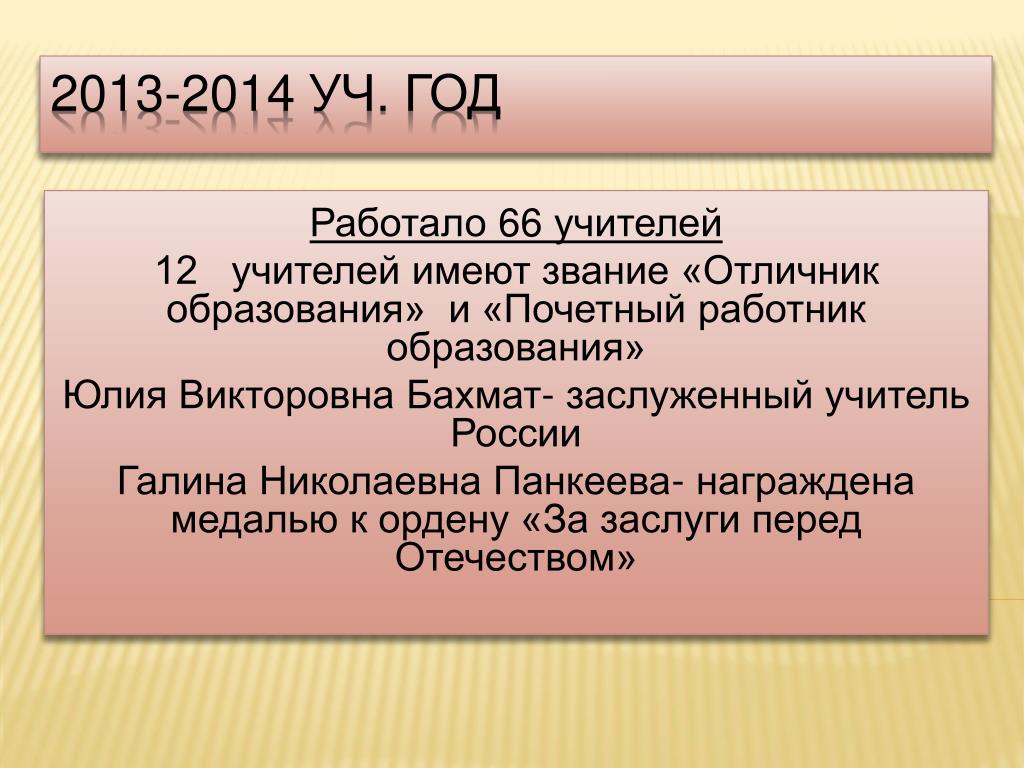 2013-2014 УЧ. ГОД

Работало 66 учителей

12 учителей имеют звание «Отличник образования» и «Почетный работник образования»

Юлия Викторовна Бахмат- заслуженный учитель России

Галина Николаевна Панкеева- награждена медалью к ордену «За заслуги перед Отечеством»